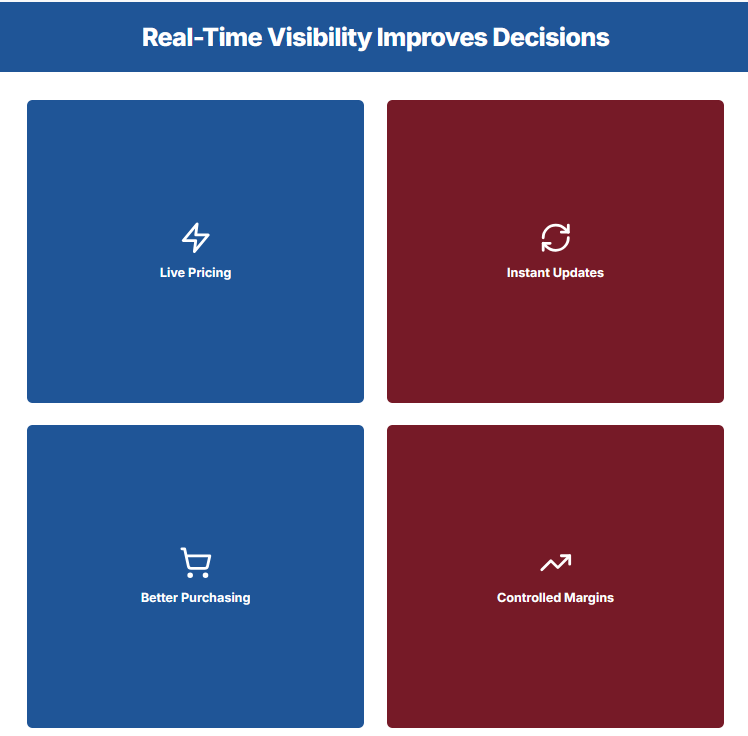 Real-Time Visibility Improves Decisions

Live Pricing

Instant Updates

Better Purchasing

Controlled Margins